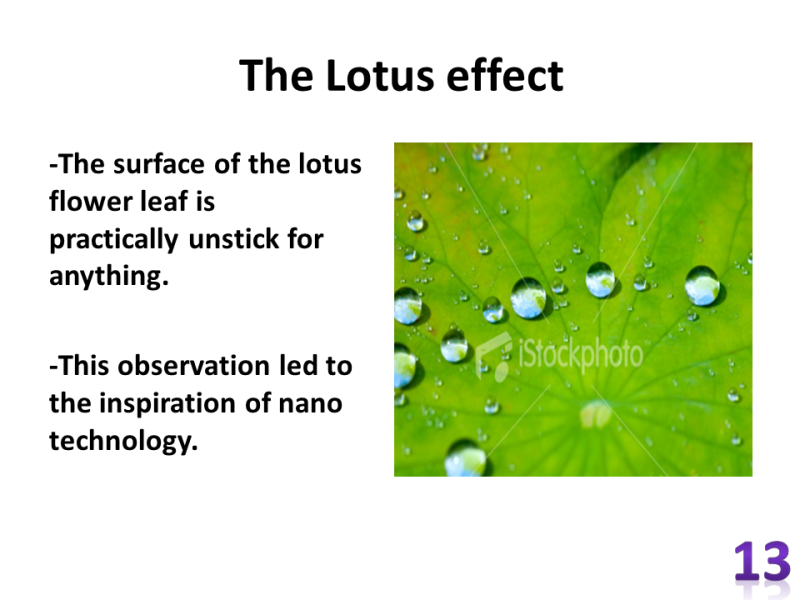 The Lotus effect

-The surface of the lotus flower leaf is practically unstick for anything.

-This observation led to the inspiration of nano technology.

iStockphoto

13